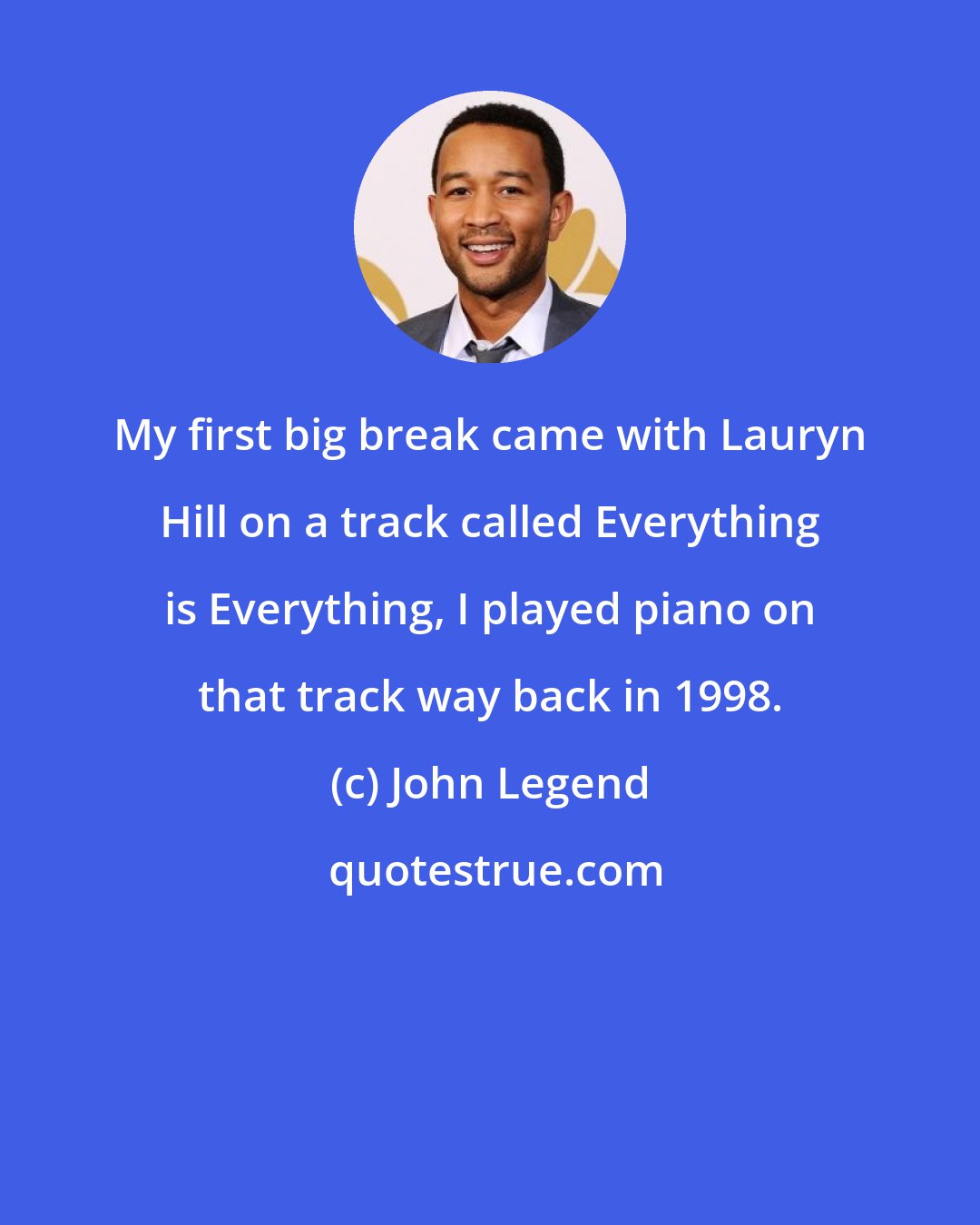 My first big break came with Lauryn Hill on a track called Everything is Everything, I played piano on that track way back in 1998.

(c) John Legend

quotestrue.com